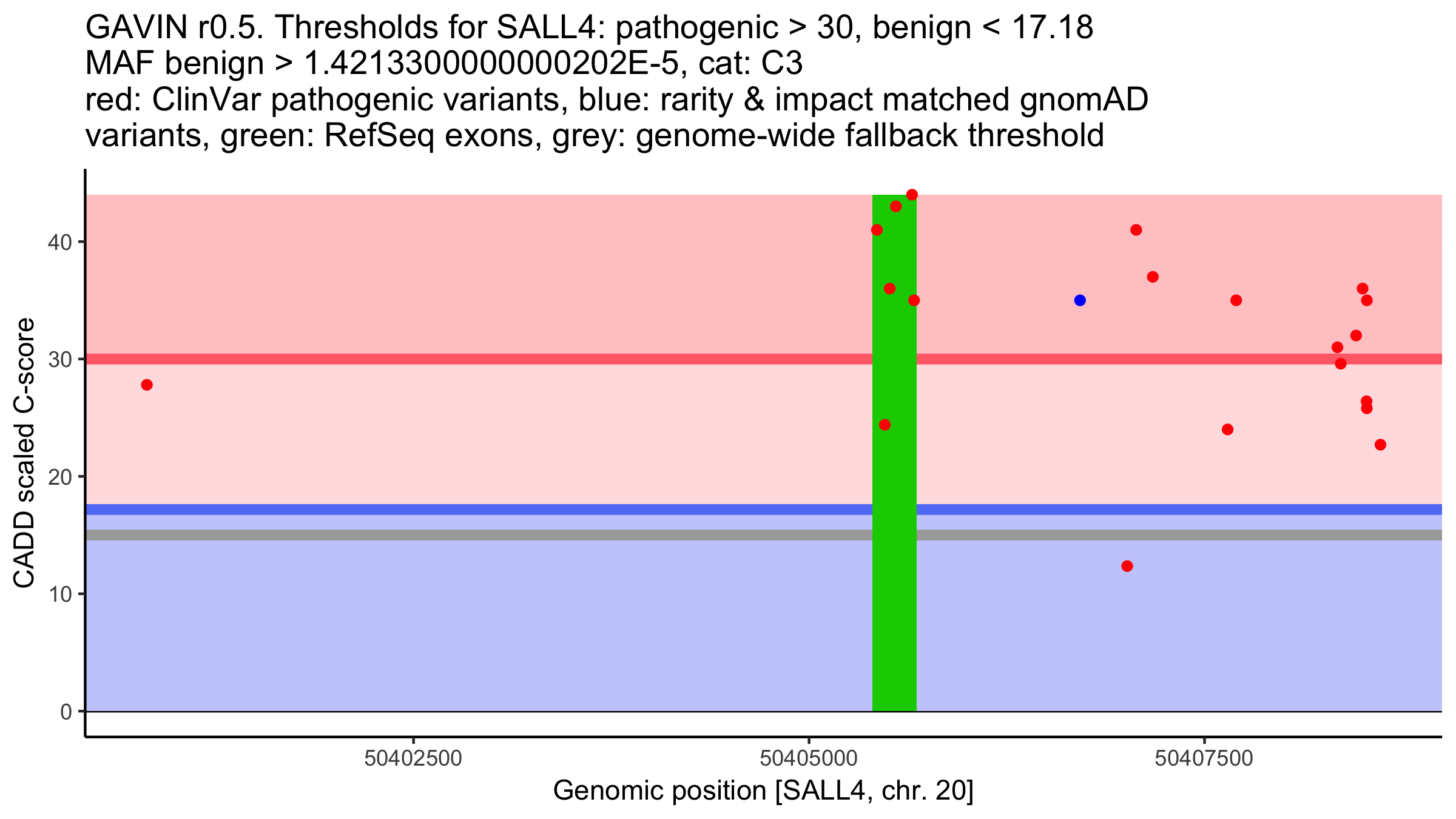 GAVIN r0.5. Thresholds for SALL4: pathogenic > 30, benign < 17.18
MAF benign > 1.4213300000000202E-5, cat: C3
red: ClinVar pathogenic variants, blue: rarity & impact matched gnomAD variants, green: RefSeq exons, grey: genome-wide fallback threshold

CADD scaled C-score

40
30
20
10
0

50402500
50405000
50407500

Genomic position [SALL4, chr. 20]